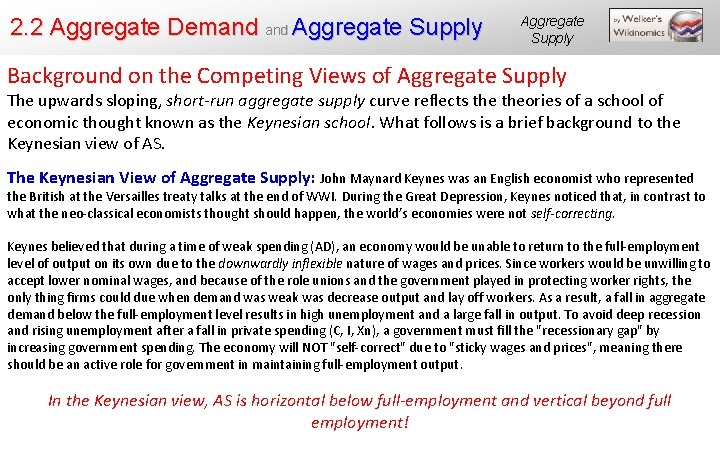 2.2 Aggregate Demand and Aggregate Supply

Aggregate Supply

by Welker's Wikinomics

Background on the Competing Views of Aggregate Supply

The upwards sloping, short-run aggregate supply curve reflects the theories of a school of economic thought known as the Keynesian school. What follows is a brief background to the Keynesian view of AS.

The Keynesian View of Aggregate Supply: John Maynard Keynes was an English economist who represented the British at the Versailles treaty talks at the end of WWI. During the Great Depression, Keynes noticed that, in contrast to what the neo-classical economists thought should happen, the world's economies were not self-correcting.

Keynes believed that during a time of weak spending (AD), an economy would be unable to return to the full-employment level of output on its own due to the downwardly inflexible nature of wages and prices. Since workers would be unwilling to accept lower nominal wages, and because of the role unions and the government played in protecting worker rights, the only thing firms could due when demand was weak was decrease output and lay off workers. As a result, a fall in aggregate demand below the full-employment level results in high unemployment and a large fall in output. To avoid deep recession and rising unemployment after a fall in private spending (C, I, Xn), a government must fill the "recessionary gap" by increasing government spending. The economy will NOT "self-correct" due to "sticky wages and prices", meaning there should be an active role for government in maintaining full-employment output.

In the Keynesian view, AS is horizontal below full-employment and vertical beyond full employment!